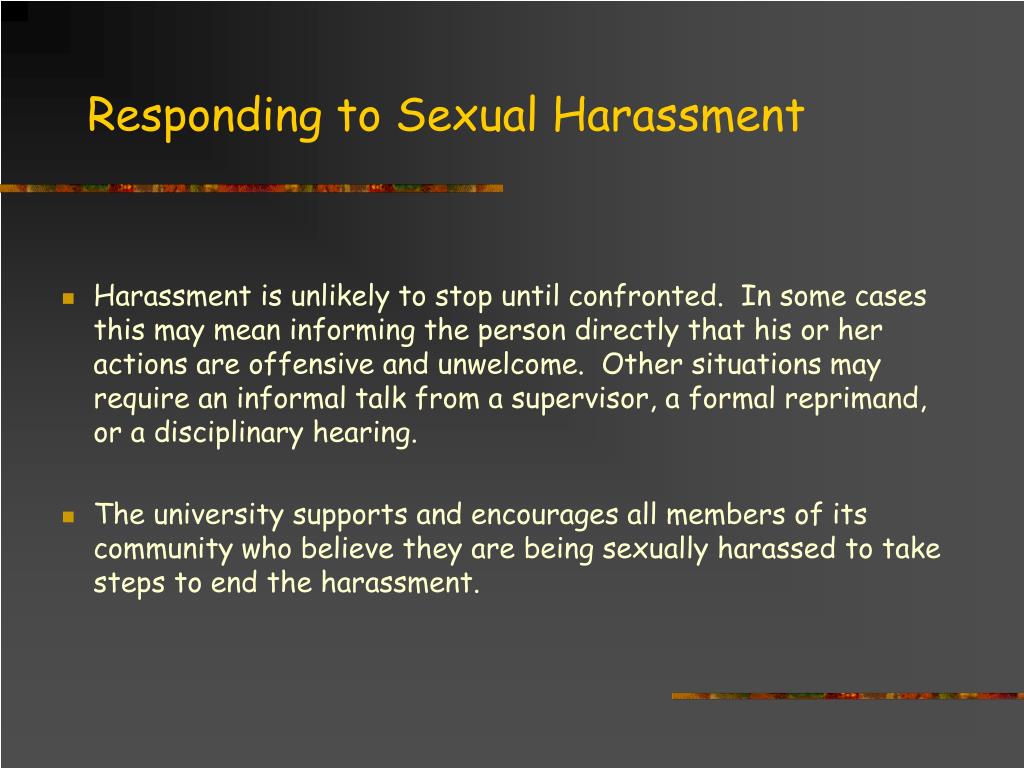 Responding to Sexual Harassment

- Harassment is unlikely to stop until confronted. In some cases this may mean informing the person directly that his or her actions are offensive and unwelcome. Other situations may require an informal talk from a supervisor, a formal reprimand, or a disciplinary hearing.

- The university supports and encourages all members of its community who believe they are being sexually harassed to take steps to end the harassment.